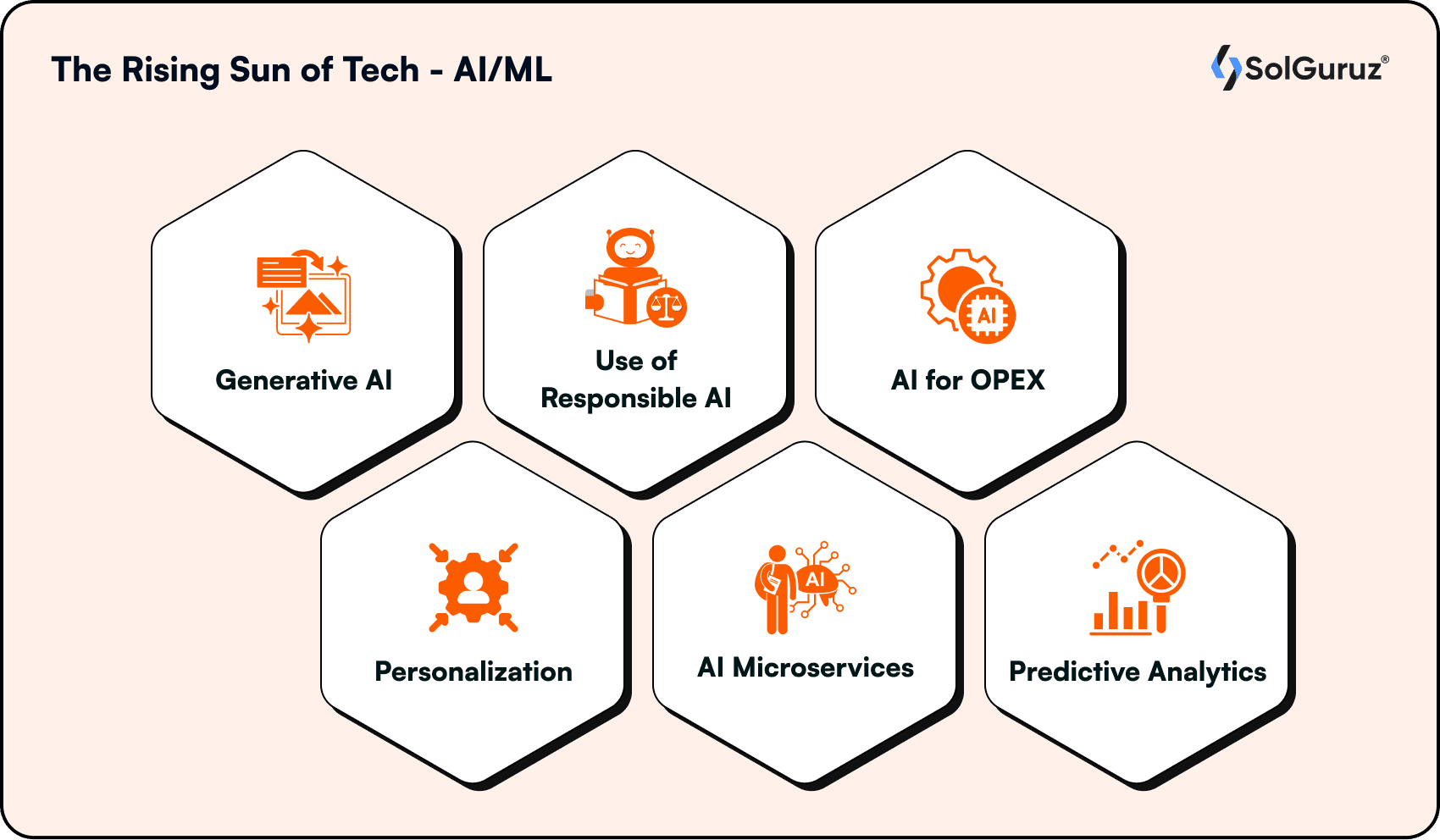 The Rising Sun of Tech - AI/ML

SolGuruz®

Generative AI

Use of Responsible AI

AI

AI for OPEX

Personalization

AI

AI Microservices

Predictive Analytics